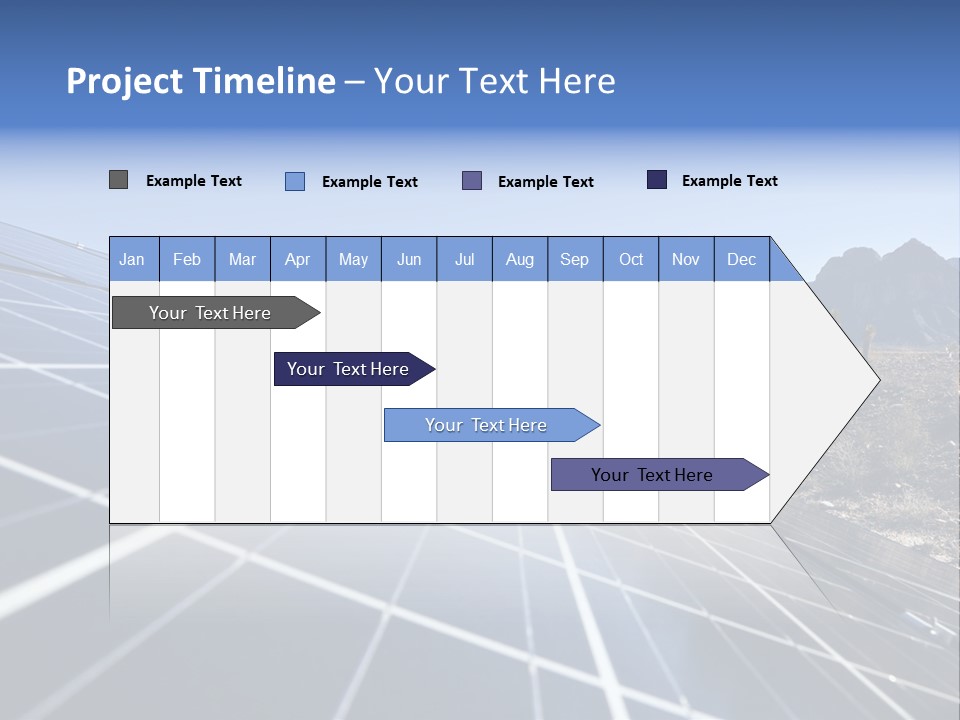 Project Timeline – Your Text Here

Example Text Example Text Example Text Example Text

| Jan | Feb | Mar | Apr | May | Jun | Jul | Aug | Sep | Oct | Nov | Dec |
|---|---|---|---|---|---|---|---|---|---|---|---|

Your Text Here

Your Text Here

Your Text Here

Your Text Here